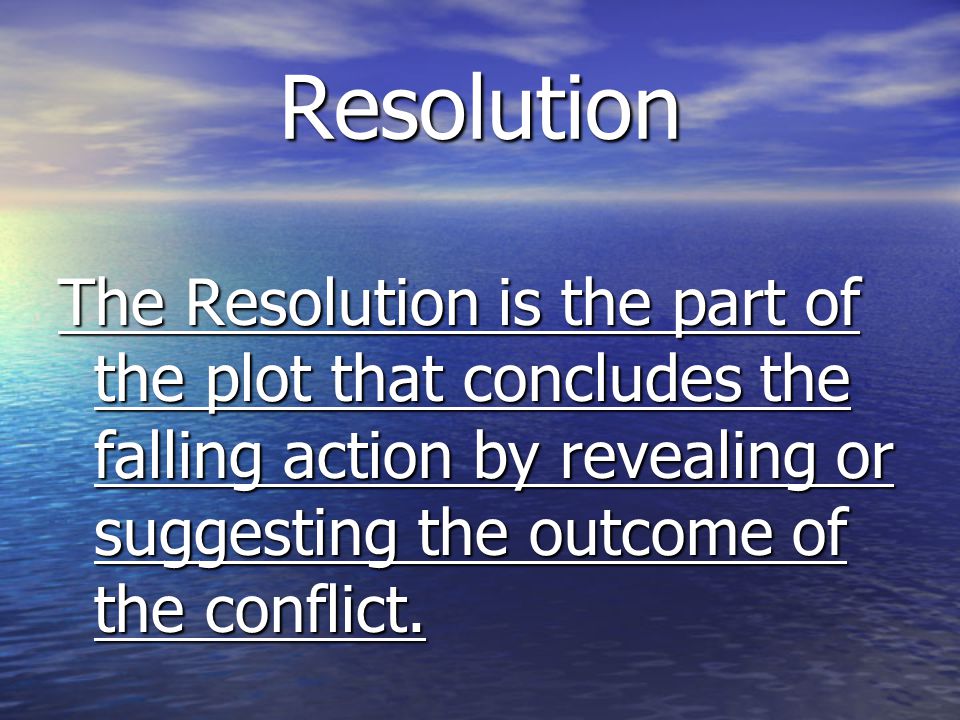 Resolution

The Resolution is the part of the plot that concludes the falling action by revealing or suggesting the outcome of the conflict.